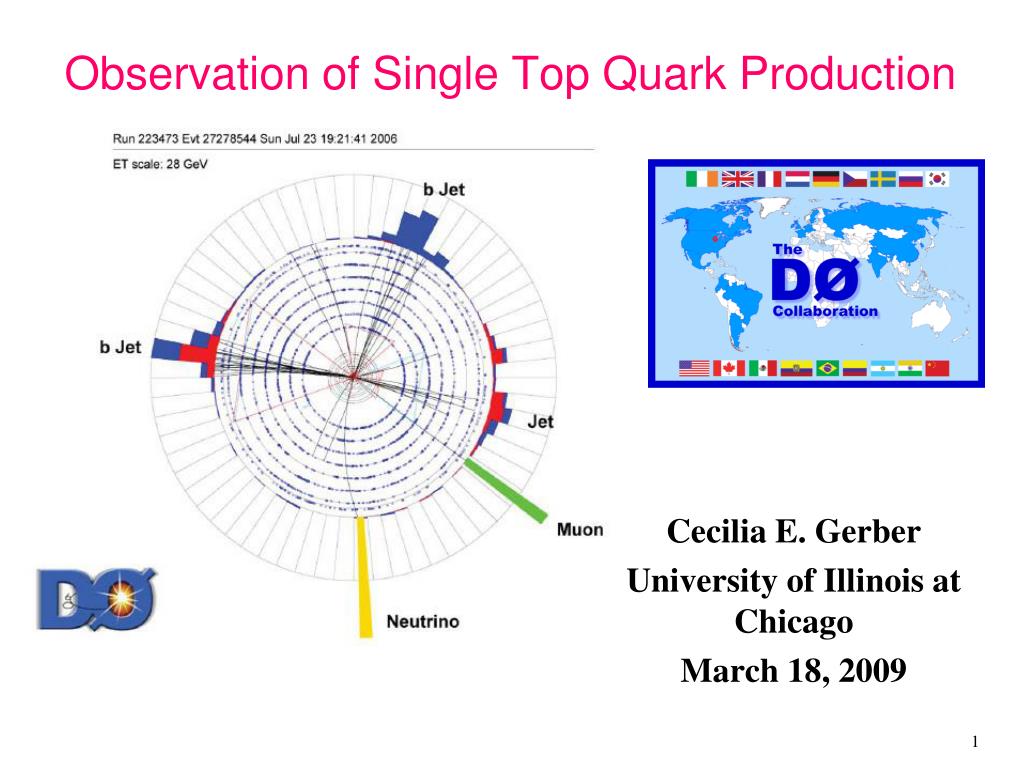 Observation of Single Top Quark Production

Run 223473 Evt 27278544 Sun Jul 23 19:21:41 2006
ET scale: 28 GeV

b Jet

b Jet

Jet

Muon

Neutrino

The
DØ
Collaboration

DØ

Cecilia E. Gerber
University of Illinois at Chicago
March 18, 2009

1